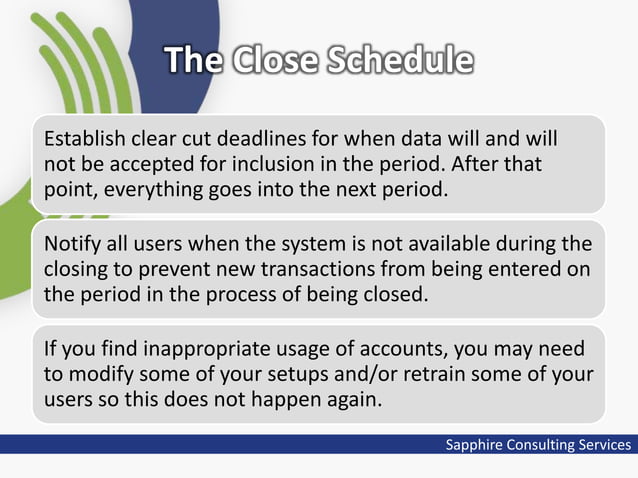 The Close Schedule

Establish clear cut deadlines for when data will and will not be accepted for inclusion in the period. After that point, everything goes into the next period.

Notify all users when the system is not available during the closing to prevent new transactions from being entered on the period in the process of being closed.

If you find inappropriate usage of accounts, you may need to modify some of your setups and/or retrain some of your users so this does not happen again.

Sapphire Consulting Services